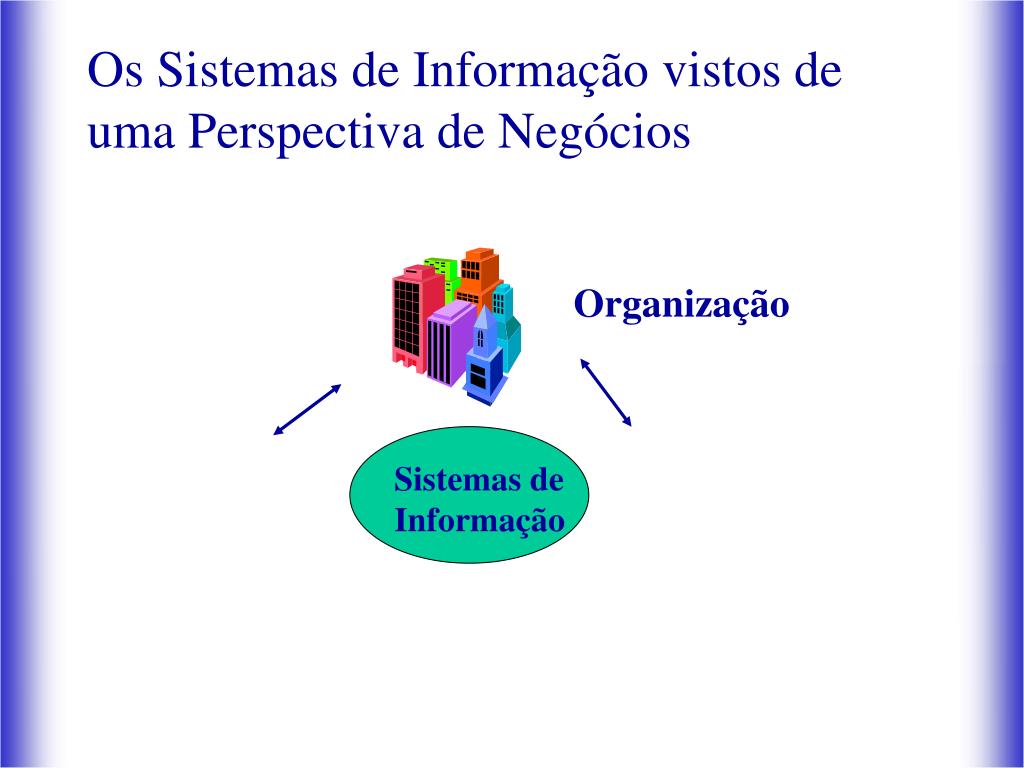 Os Sistemas de Informação vistos de uma Perspectiva de Negócios

Organização

Sistemas de Informação